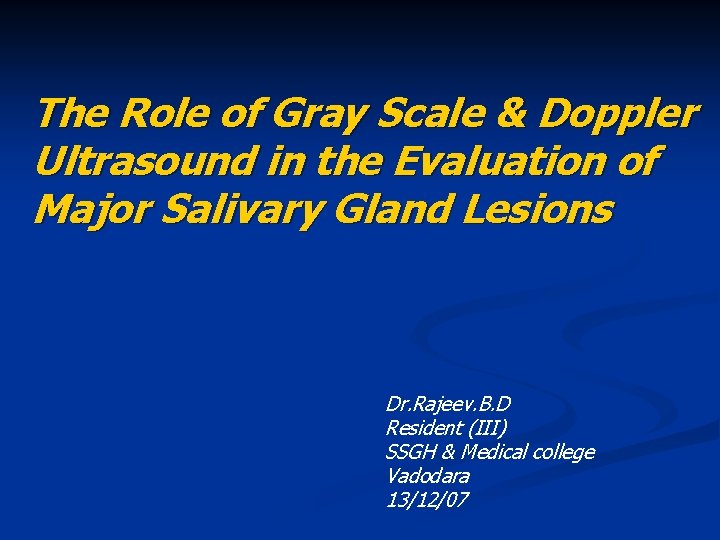 The Role of Gray Scale & Doppler Ultrasound in the Evaluation of Major Salivary Gland Lesions

Dr.Rajeev.B.D
Resident (III)
SSGH & Medical college
Vadodara
13/12/07